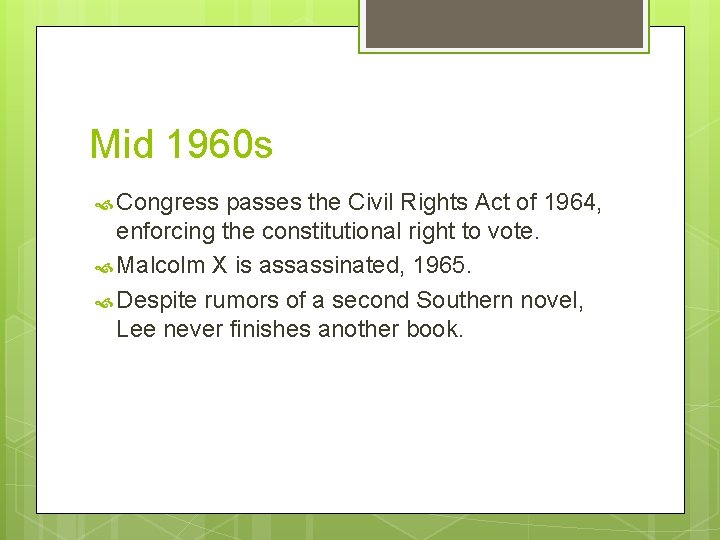 Mid 1960s

Congress passes the Civil Rights Act of 1964, enforcing the constitutional right to vote.

Malcolm X is assassinated, 1965.

Despite rumors of a second Southern novel, Lee never finishes another book.